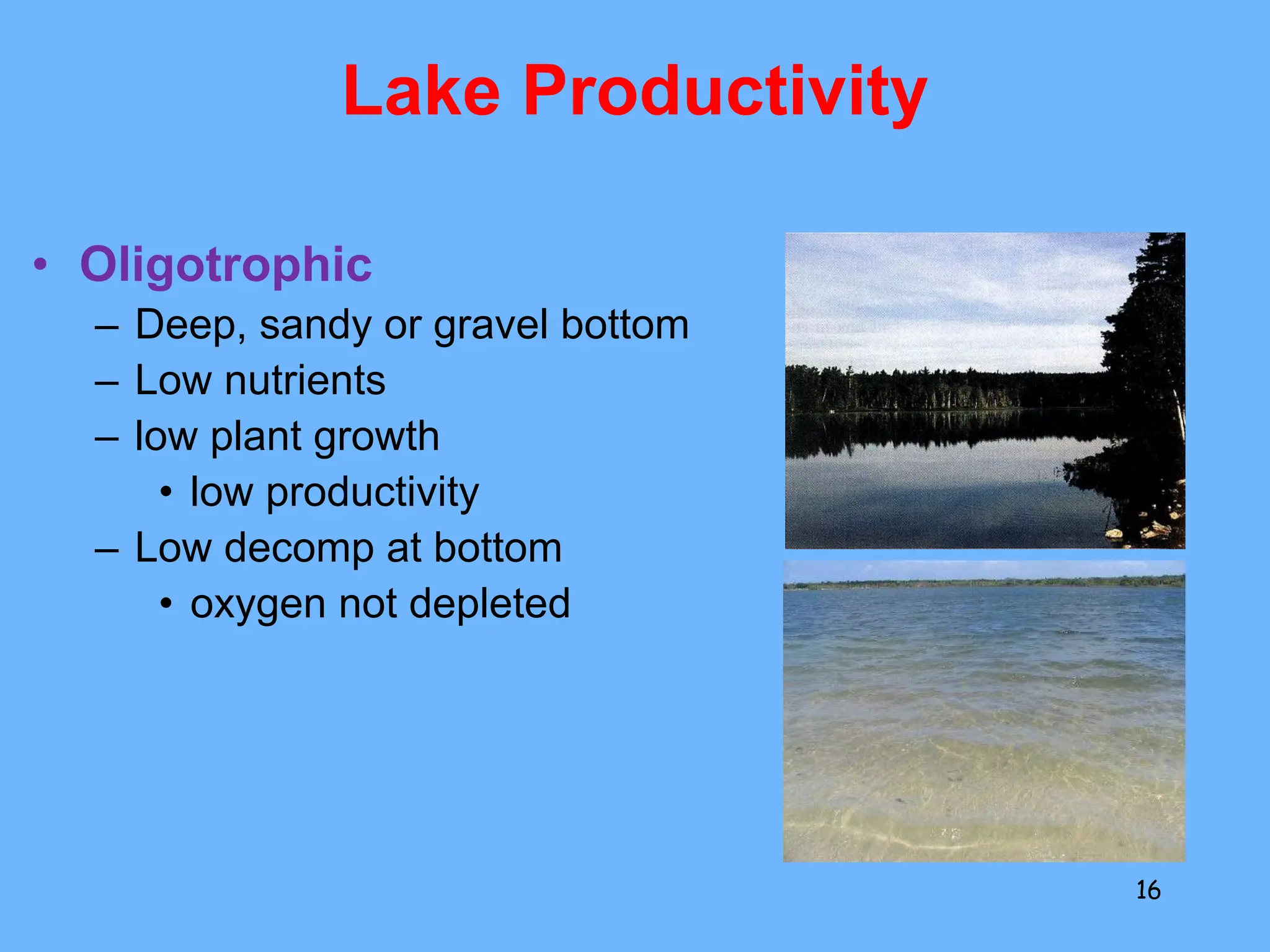 Lake Productivity

• Oligotrophic
– Deep, sandy or gravel bottom
– Low nutrients
– low plant growth
• low productivity
– Low decomp at bottom
• oxygen not depleted

16